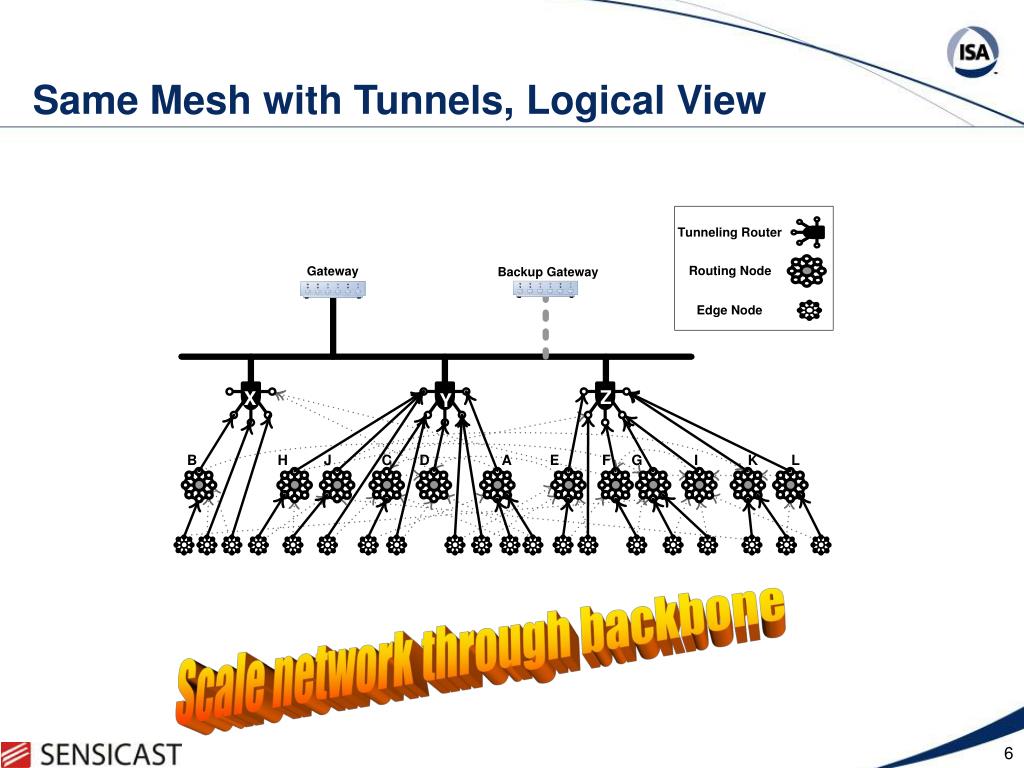 ISA

Same Mesh with Tunnels, Logical View

Tunneling Router
Routing Node
Edge Node

Gateway
Backup Gateway

X
Y
Z

B H J C D A E F G I K L

Scale network through backbone

SENSICAST

6